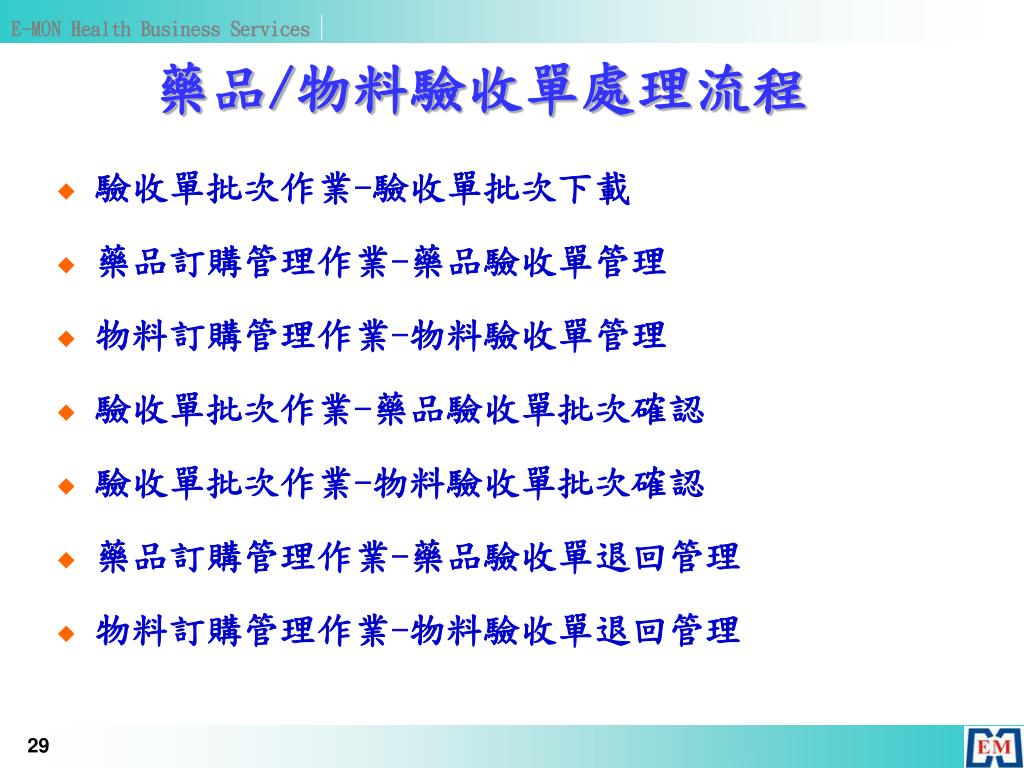 E-MON Health Business Services

藥品/物料驗收單處理流程

◆ 驗收單批次作業-驗收單批次下載

◆ 藥品訂購管理作業-藥品驗收單管理

◆ 物料訂購管理作業-物料驗收單管理

◆ 驗收單批次作業-藥品驗收單批次確認

◆ 驗收單批次作業-物料驗收單批次確認

◆ 藥品訂購管理作業-藥品驗收單退回管理

◆ 物料訂購管理作業-物料驗收單退回管理

29

EM